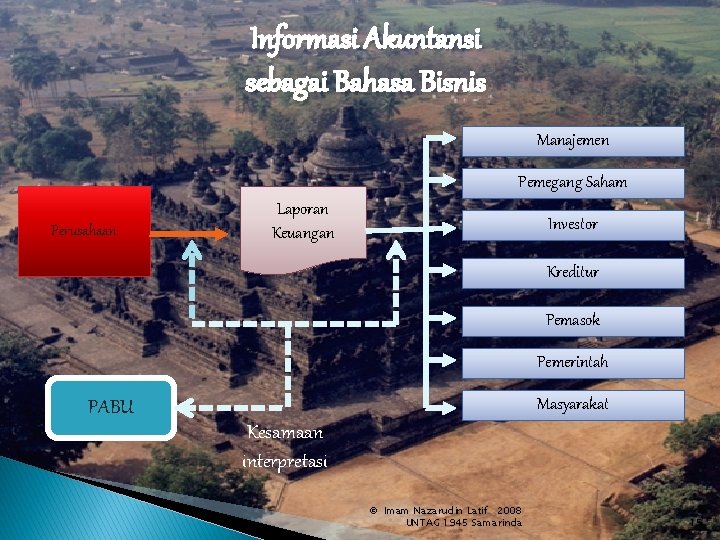 Informasi Akuntansi sebagai Bahasa Bisnis

Perusahaan

Laporan Keuangan

Manajemen

Pemegang Saham

Investor

Kreditur

Pemasok

Pemerintah

Masyarakat

PABU

Kesamaan interpretasi

© Imam Nazarudin Latif 2008
UNTAG 1945 Samarinda